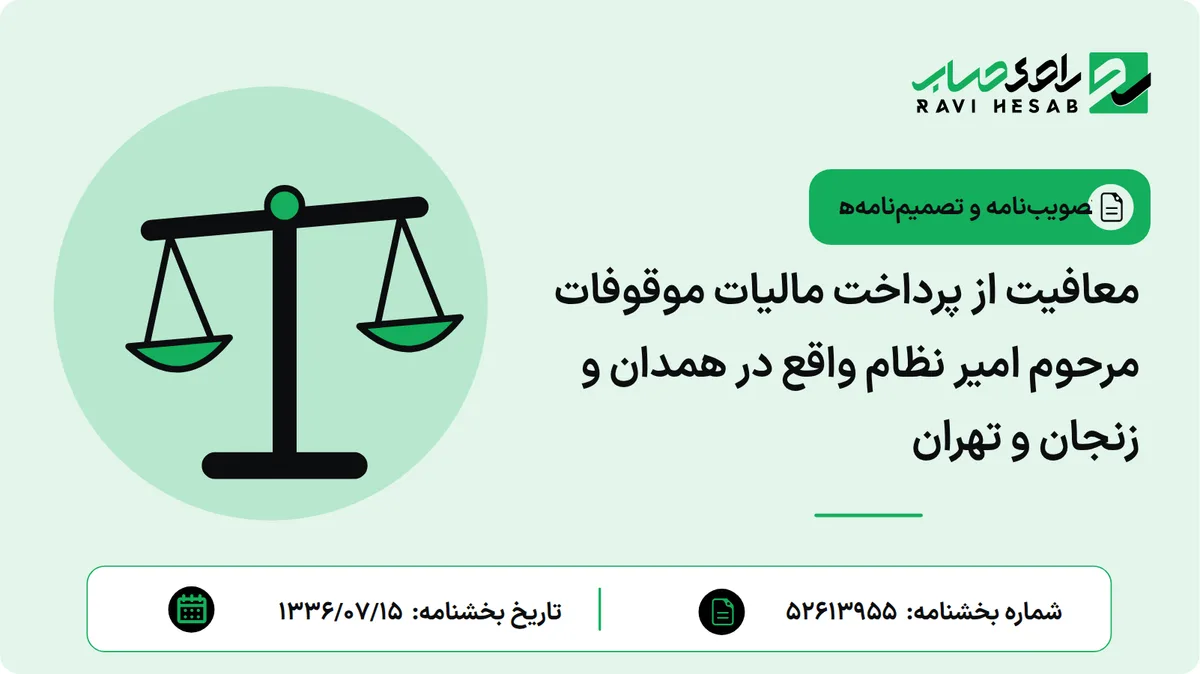 راوی حساب
RAVI HESAB

صویب‌نامه و تصمیم‌نامه‌ه

معافیت از پرداخت مالیات موقوفات مرحوم امیر نظام واقع در همدان و زنجان و تهران

شماره بخشنامه: ۵۲۶۱۳۹۵۵

تاریخ بخشنامه: ۱۳۳۶/۰۷/۱۵